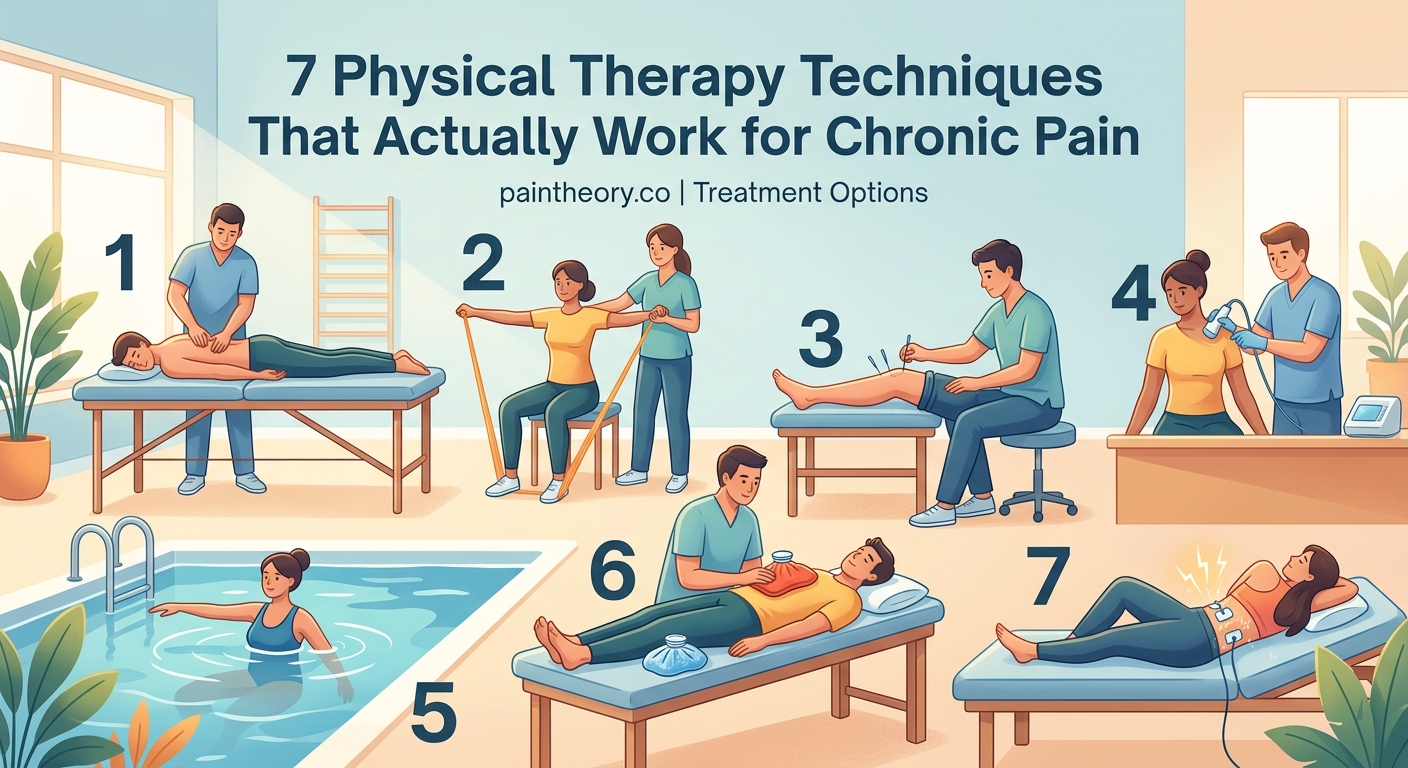 7 Physical Therapy Techniques That Actually Work for Chronic Pain

paintheory.co | Treatment Options

1

2

3

4

5

6

7